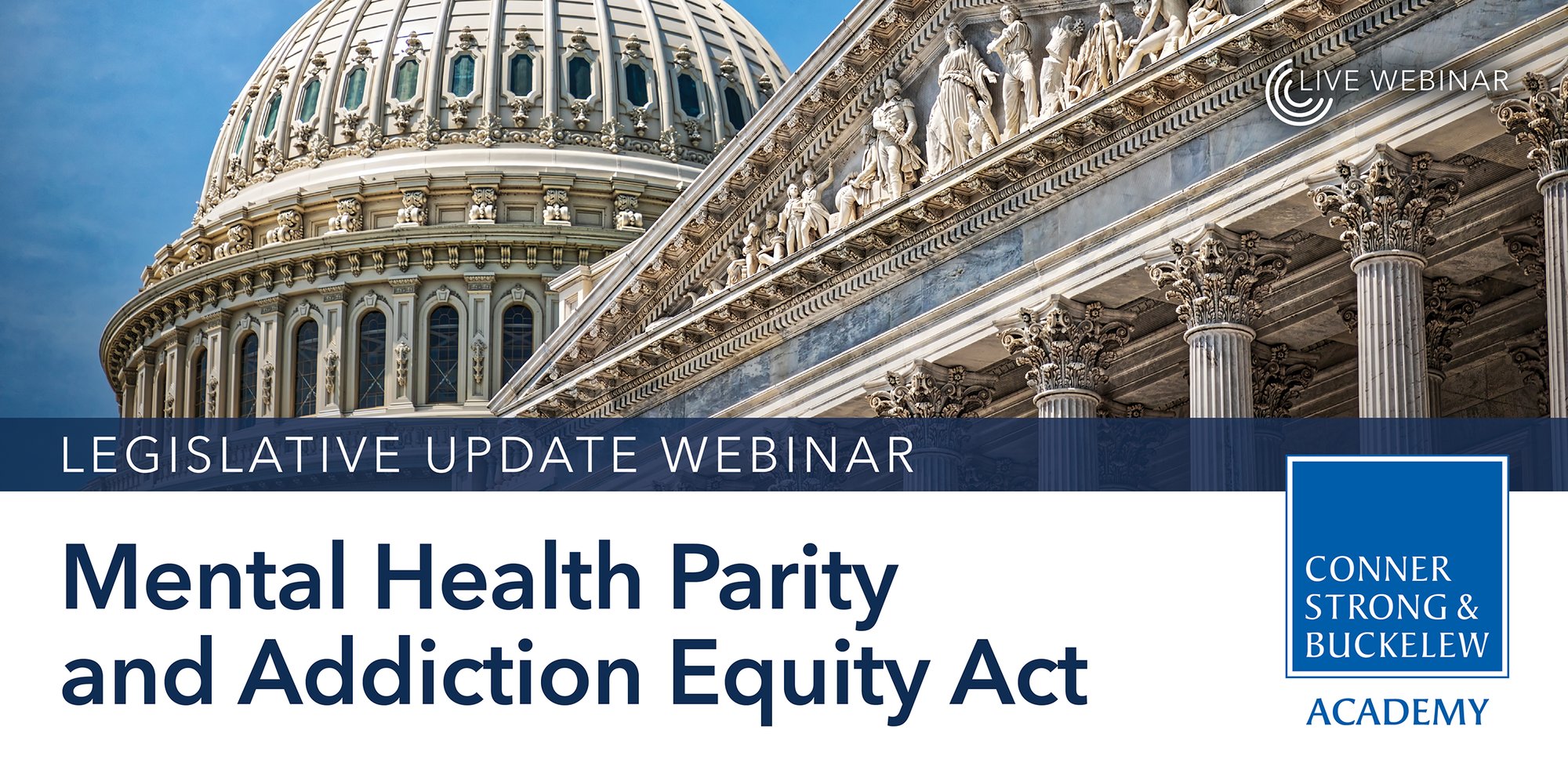 LIVE WEBINAR

LEGISLATIVE UPDATE WEBINAR

Mental Health Parity and Addiction Equity Act

CONNER STRONG & BUCKELEW

ACADEMY